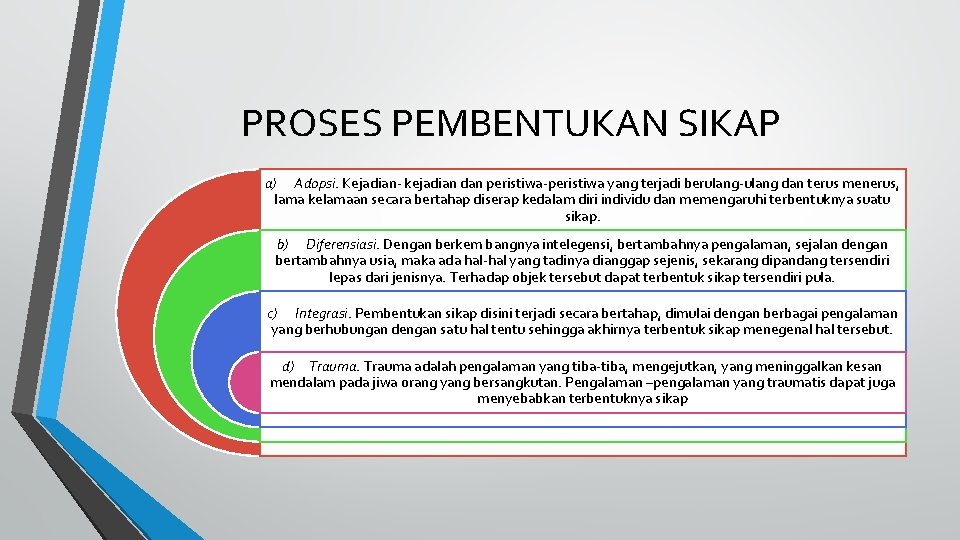 PROSES PEMBENTUKAN SIKAP

a) Adopsi. Kejadian- kejadian dan peristiwa-peristiwa yang terjadi berulang-ulang dan terus menerus, lama kelamaan secara bertahap diserap kedalam diri individu dan memengaruhi terbentuknya suatu sikap.

b) Diferensiasi. Dengan berkem bangnya intelegensi, bertambahnya pengalaman, sejalan dengan bertambahnya usia, maka ada hal-hal yang tadinya dianggap sejenis, sekarang dipandang tersendiri lepas dari jenisnya. Terhadap objek tersebut dapat terbentuk sikap tersendiri pula.

c) Integrasi. Pembentukan sikap disini terjadi secara bertahap, dimulai dengan berbagai pengalaman yang berhubungan dengan satu hal tentu sehingga akhirnya terbentuk sikap menegenal hal tersebut.

d) Trauma. Trauma adalah pengalaman yang tiba-tiba, mengejutkan, yang meninggalkan kesan mendalam pada jiwa orang yang bersangkutan. Pengalaman –pengalaman yang traumatis dapat juga menyebabkan terbentuknya sikap